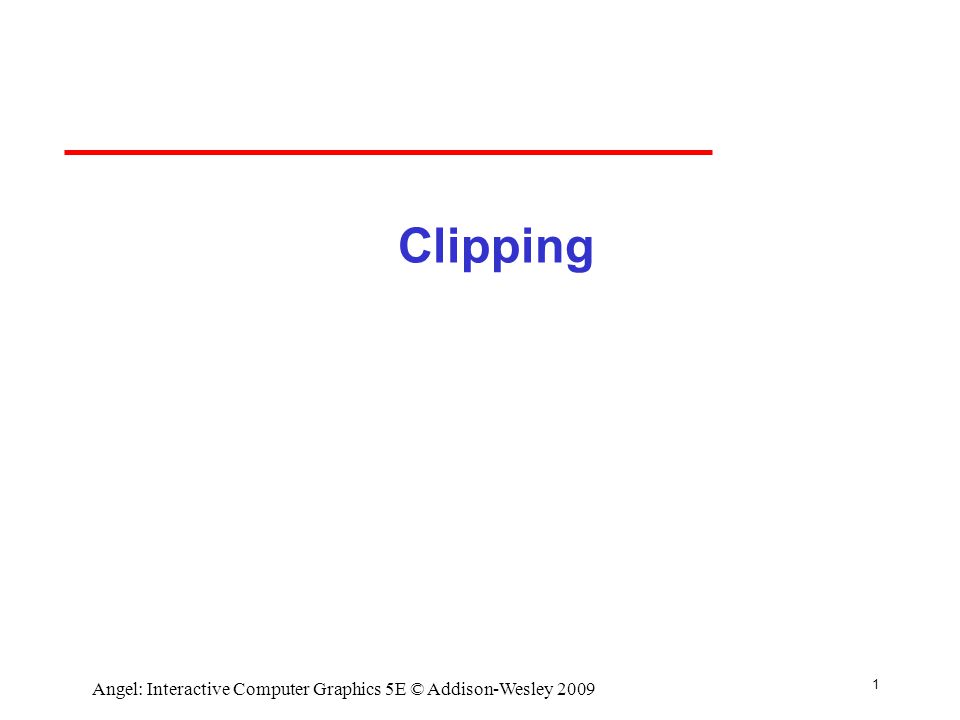 Clipping

Angel: Interactive Computer Graphics 5E © Addison-Wesley 2009

1